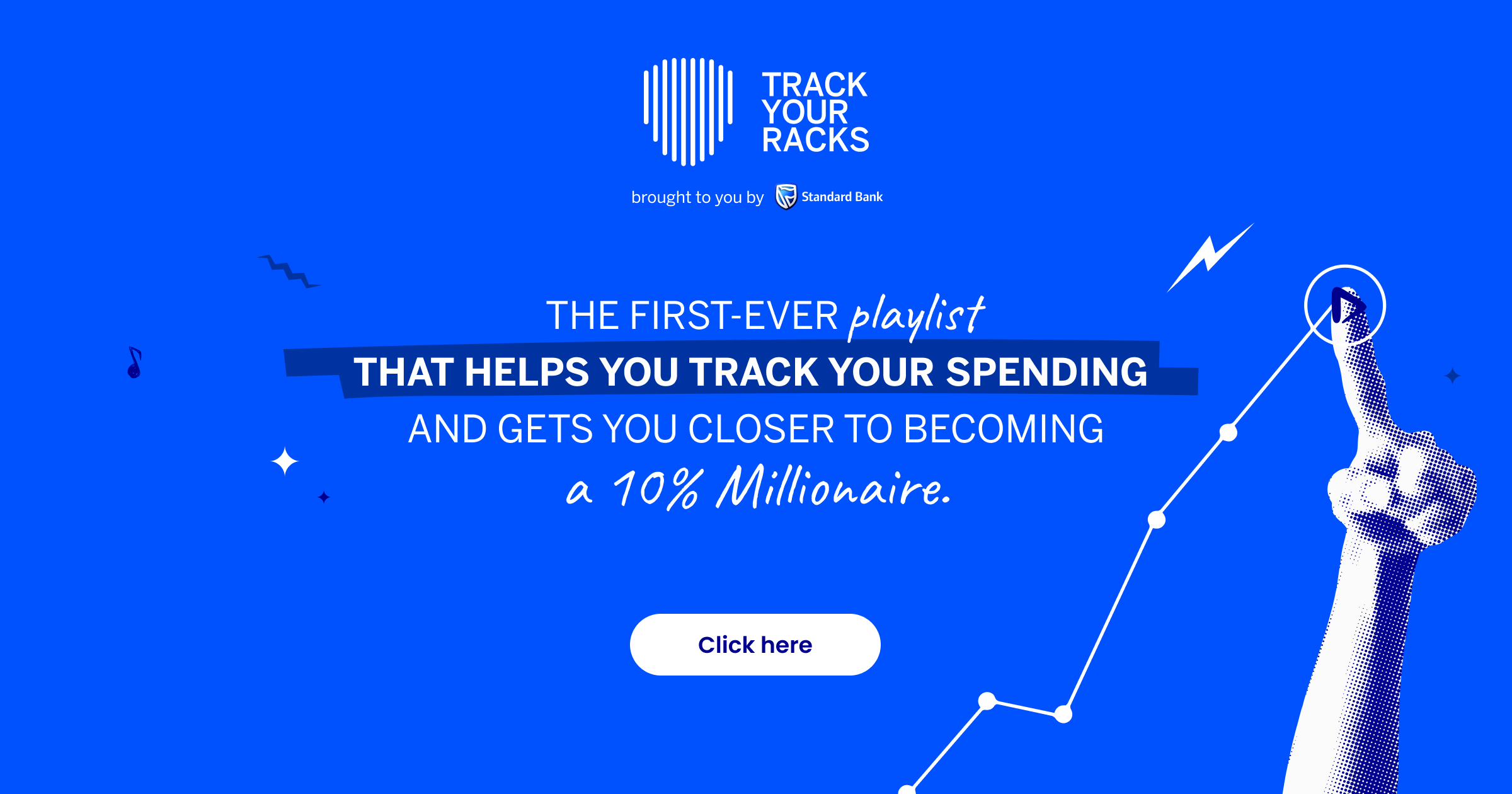 TRACK YOUR RACKS

brought to you by Standard Bank

THE FIRST-EVER playlist THAT HELPS YOU TRACK YOUR SPENDING AND GETS YOU CLOSER TO BECOMING a 10% Millionaire.

Click here